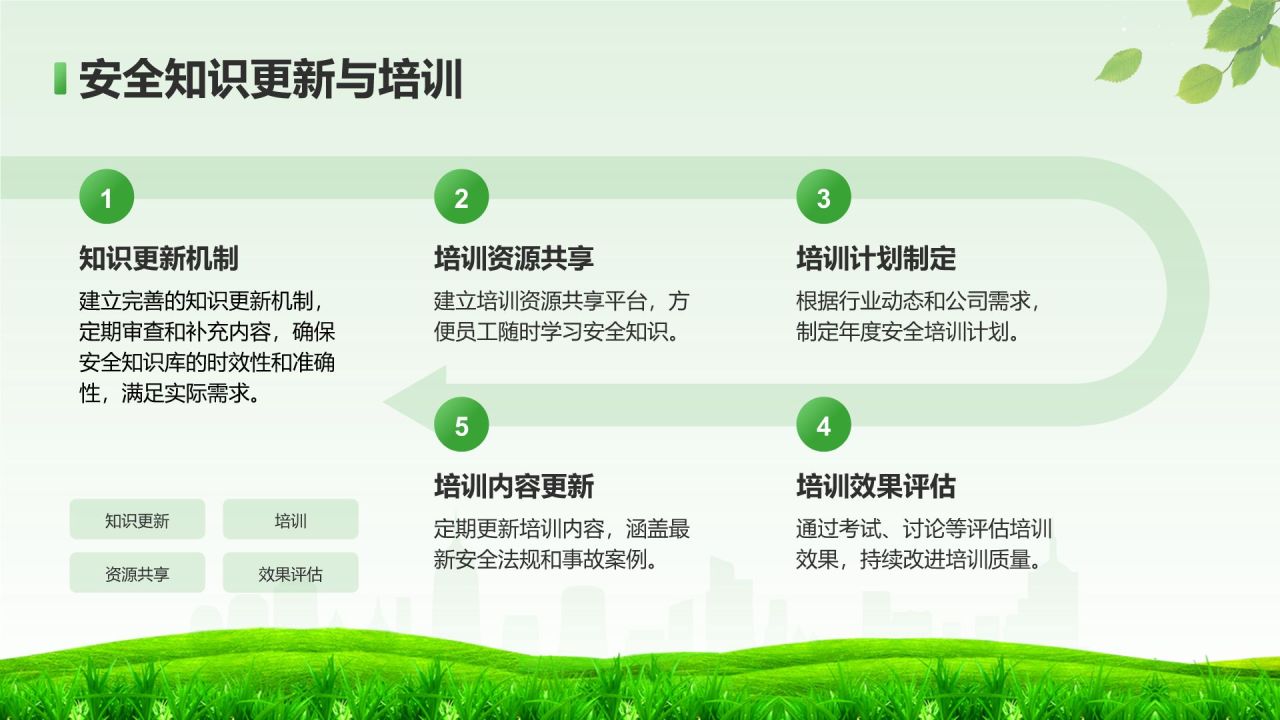 安全知识更新与培训

1

知识更新机制

建立完善的知识更新机制，定期审查和补充内容，确保安全知识库的时效性和准确性，满足实际需求。

2

培训资源共享

建立培训资源共享平台，方便员工随时学习安全知识。

3

培训计划制定

根据行业动态和公司需求，制定年度安全培训计划。

5

培训内容更新

定期更新培训内容，涵盖最新安全法规和事故案例。

4

培训效果评估

通过考试、讨论等评估培训效果，持续改进培训质量。

知识更新

培训

资源共享

效果评估